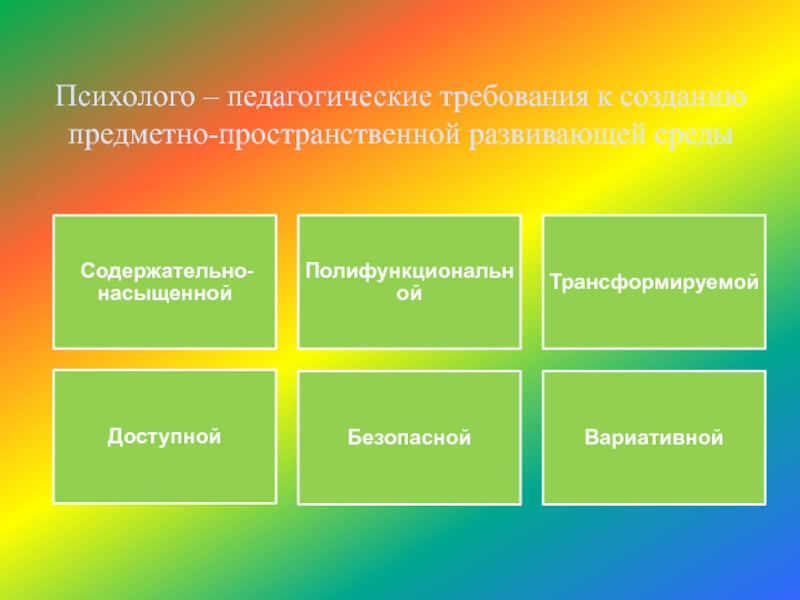 Психолого – педагогические требования к созданию предметно-пространственной развивающей среды

Содержательно-насыщенной

Полифункциональной

Трансформируемой

Доступной

Безопасной

Вариативной